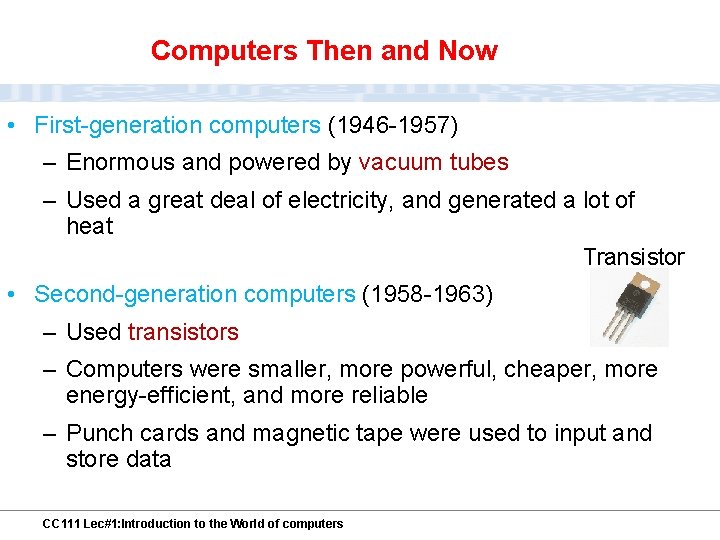 Computers Then and Now

• First-generation computers (1946-1957)
– Enormous and powered by vacuum tubes
– Used a great deal of electricity, and generated a lot of heat

Transistor

• Second-generation computers (1958-1963)
– Used transistors
– Computers were smaller, more powerful, cheaper, more energy-efficient, and more reliable
– Punch cards and magnetic tape were used to input and store data

CC111 Lec#1:Introduction to the World of computers